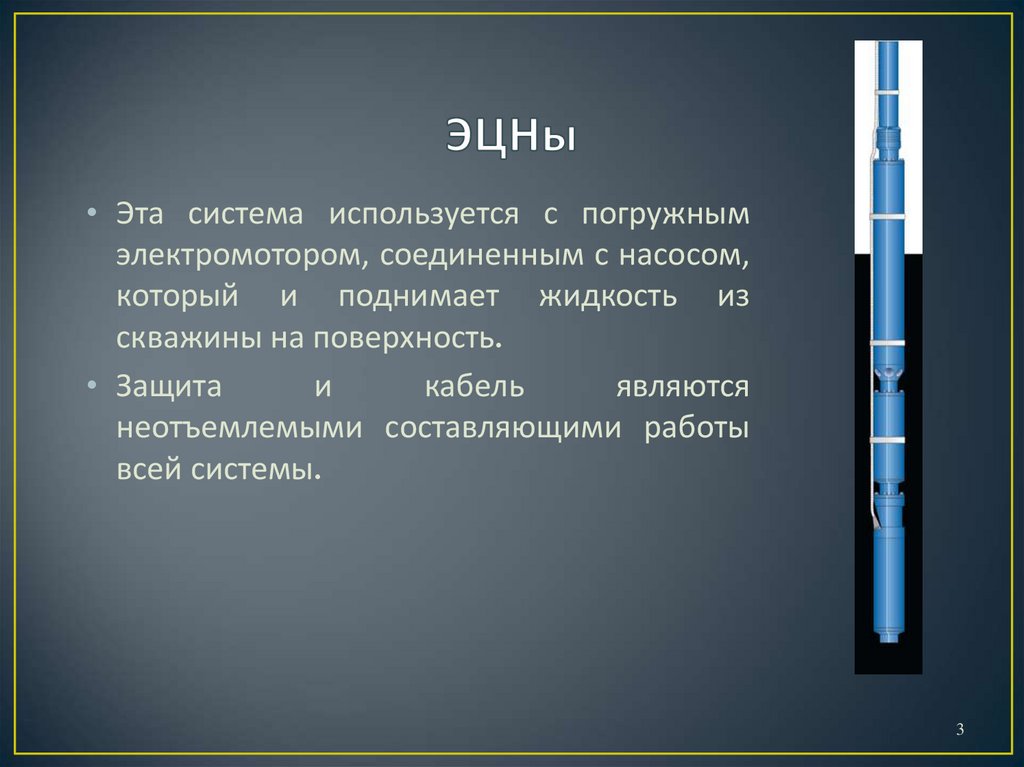 ЭЦНы

• Эта система используется с погружным электромотором, соединенным с насосом, который и поднимает жидкость из скважины на поверхность.

• Защита и кабель являются неотъемлемыми составляющими работы всей системы.

3